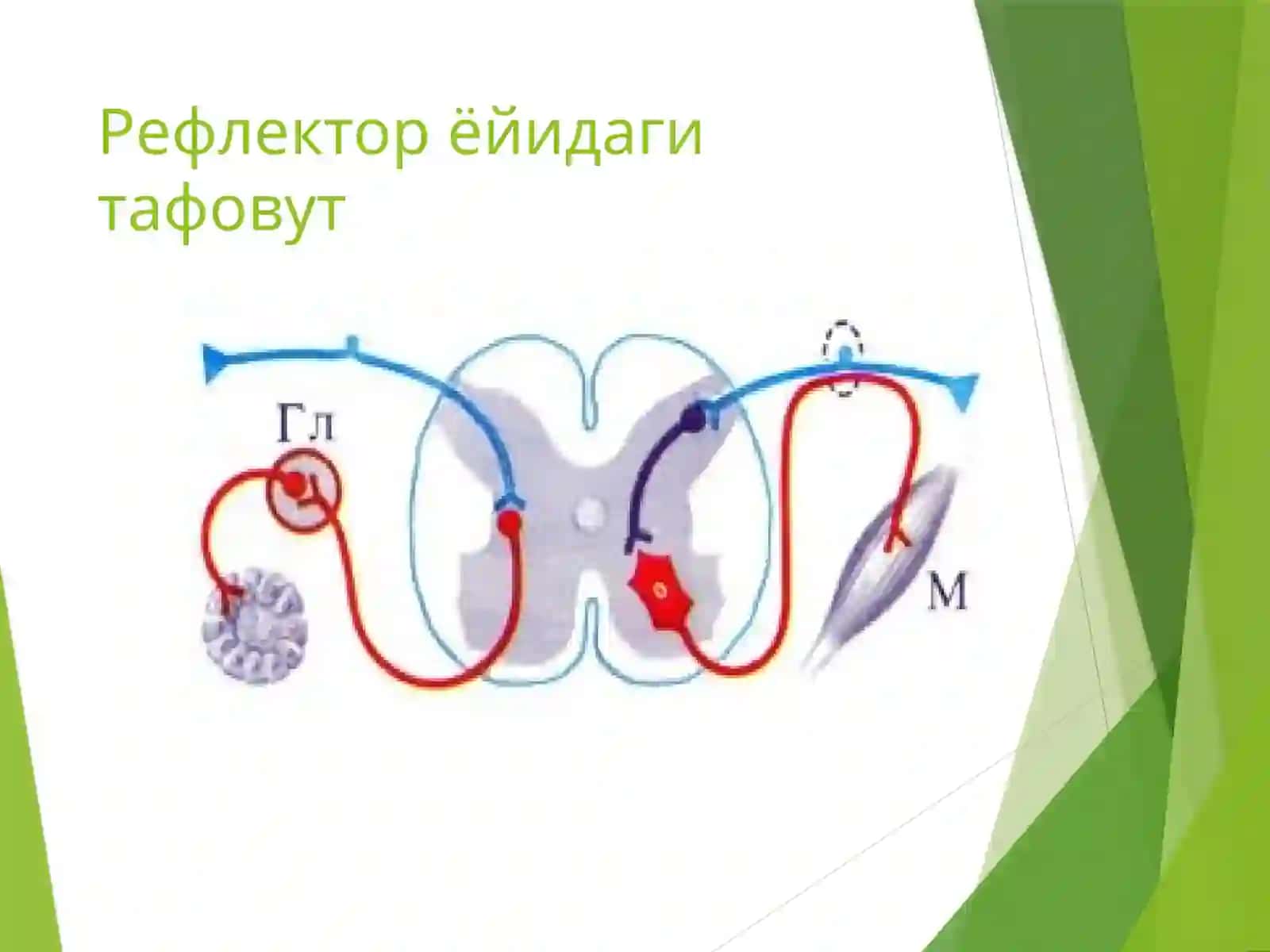 Рефлектор ёйидаги тафовут

Гл

М